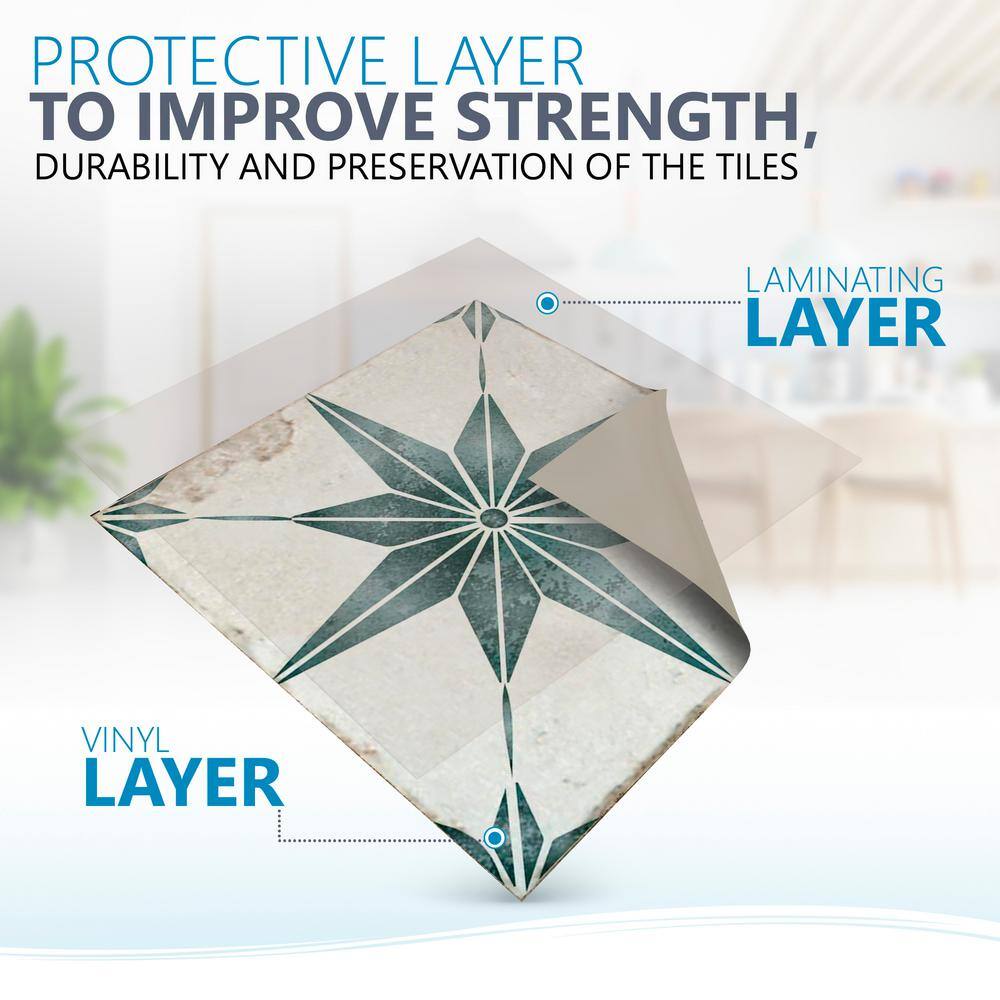 PROTECTIVE LAYER
TO IMPROVE STRENGTH,
DURABILITY AND PRESERVATION OF THE TILES

LAMINATING
LAYER

VINYL
LAYER